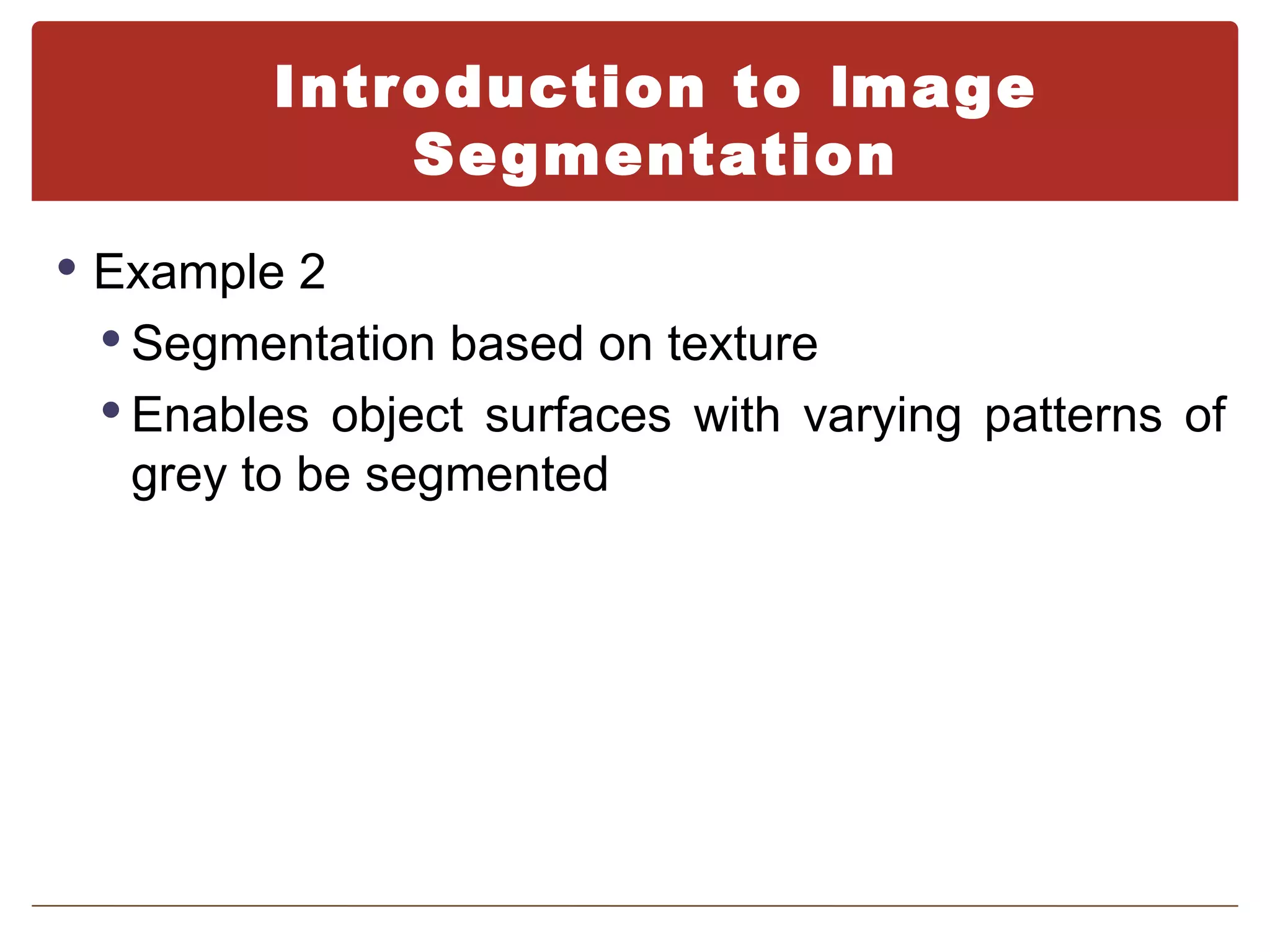 Introduction to Image Segmentation

• Example 2
  • Segmentation based on texture
  • Enables object surfaces with varying patterns of grey to be segmented